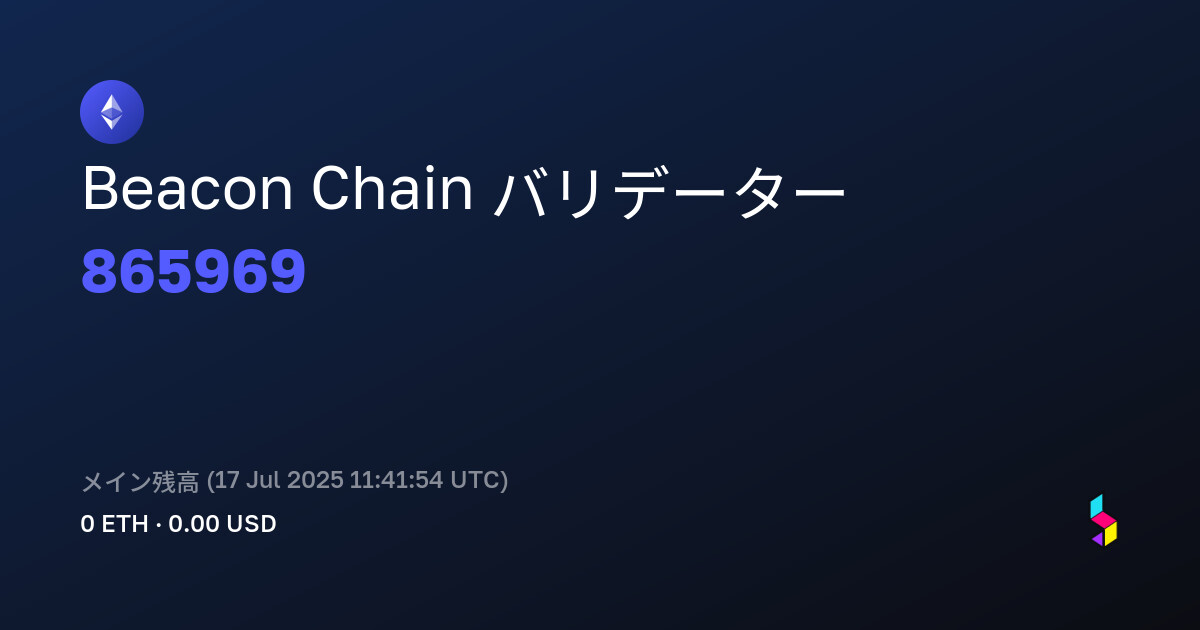 Beacon Chain バリデーター
865969

メイン残高 (17 Jul 2025 11:41:54 UTC)
0 ETH · 0.00 USD